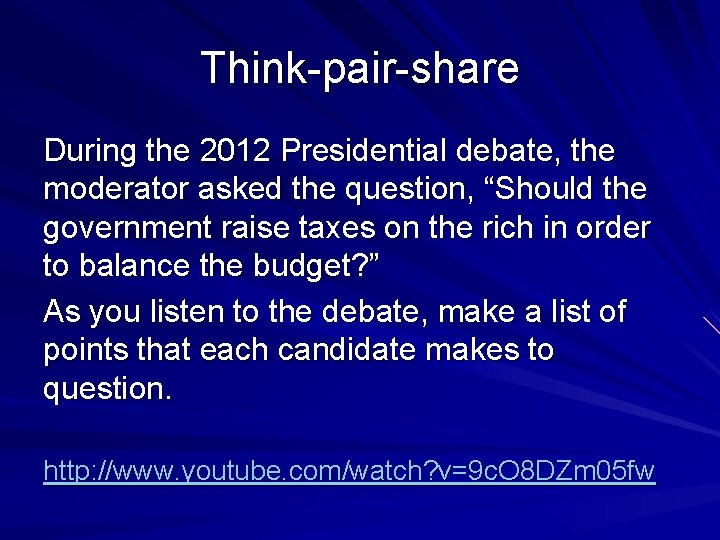 Think-pair-share

During the 2012 Presidential debate, the moderator asked the question, “Should the government raise taxes on the rich in order to balance the budget?”

As you listen to the debate, make a list of points that each candidate makes to question.

http://www.youtube.com/watch?v=9cO8DZm05fw